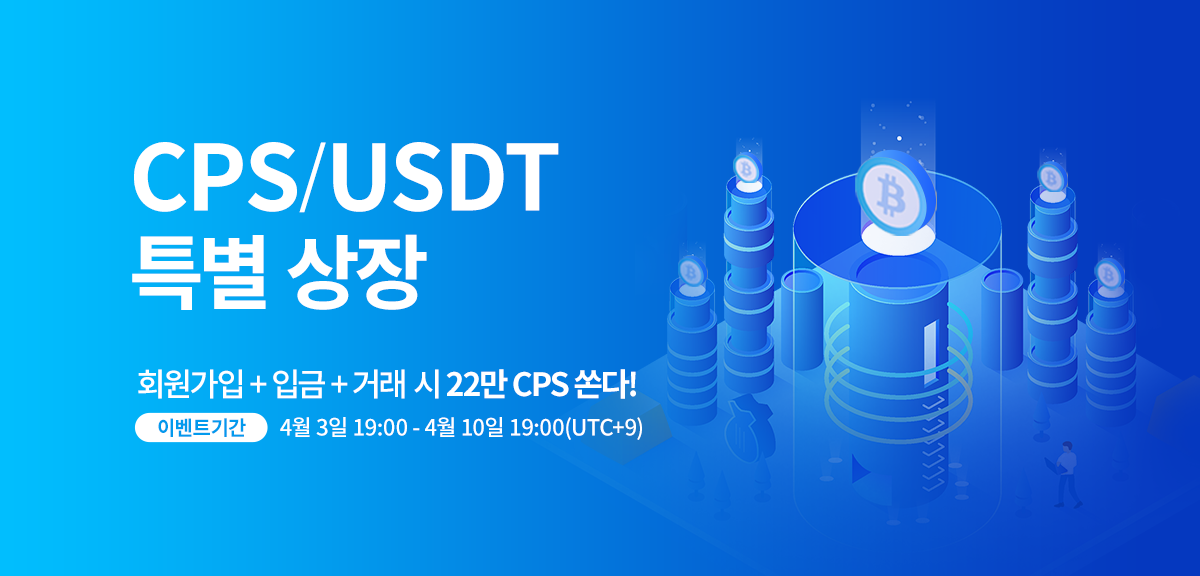 CPS/USDT
특별 상장

회원가입 + 입금 + 거래 시 22만 CPS 쏜다!

이벤트기간 4월 3일 19:00 - 4월 10일 19:00(UTC+9)